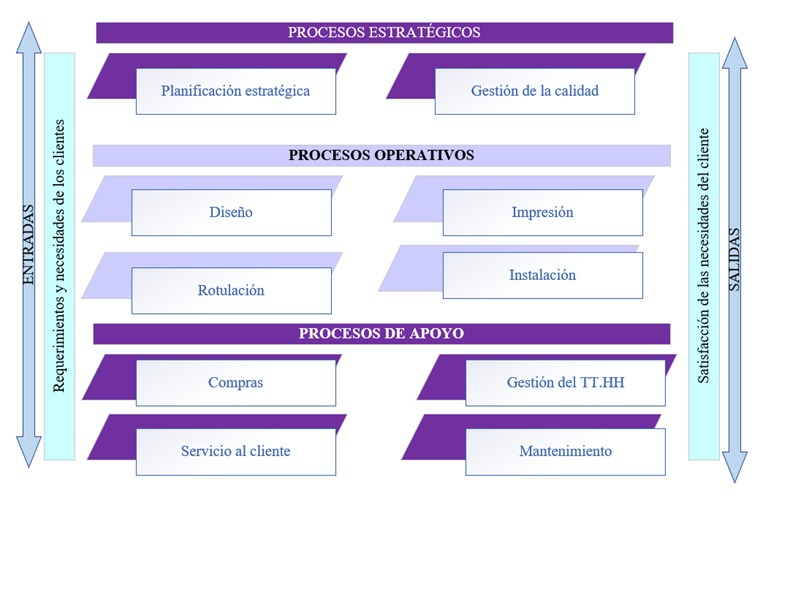 ENTRADAS

Requerimientos y necesidades de los clientes

PROCESOS ESTRATÉGICOS

Planificación estratégica

Gestión de la calidad

PROCESOS OPERATIVOS

Diseño

Impresión

Rotulación

Instalación

PROCESOS DE APOYO

Compras

Gestión del TT.HH

Servicio al cliente

Mantenimiento

Satisfacción de las necesidades del cliente

SALIDAS